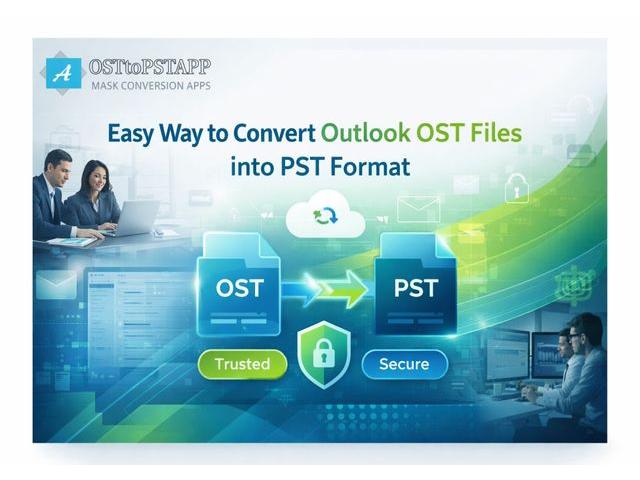 A OSTtoPSTAPP
MASK CONVERSION APPS

Easy Way to Convert Outlook OST Files into PST Format

OST

PST

Trusted

Secure